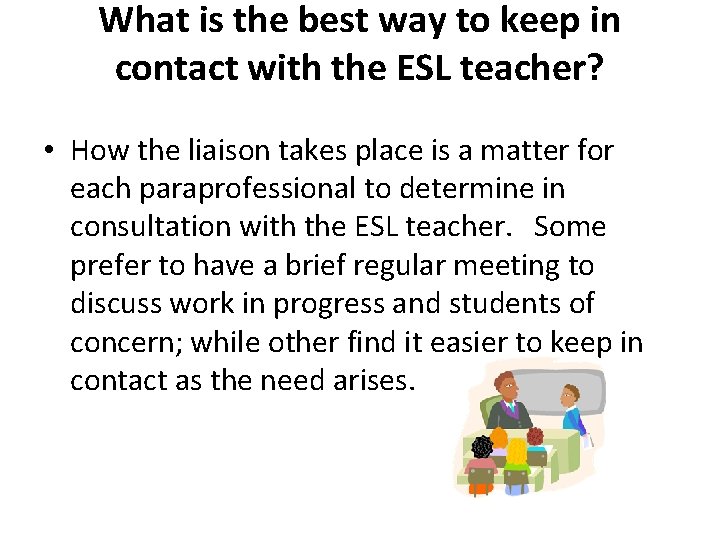 What is the best way to keep in contact with the ESL teacher?

• How the liaison takes place is a matter for each paraprofessional to determine in consultation with the ESL teacher. Some prefer to have a brief regular meeting to discuss work in progress and students of concern; while other find it easier to keep in contact as the need arises.